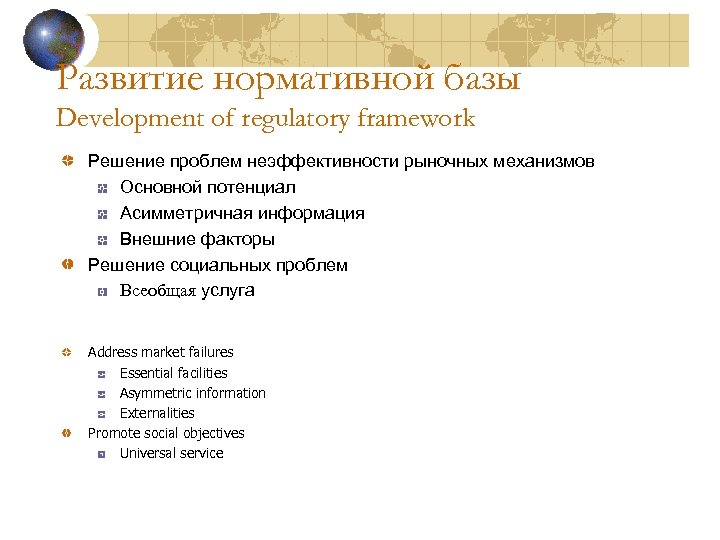 Развитие нормативной базы
Development of regulatory framework

Решение проблем неэффективности рыночных механизмов
Основной потенциал
Асимметричная информация
Внешние факторы
Решение социальных проблем
Всеобщая услуга

Address market failures
Essential facilities
Asymmetric information
Externalities
Promote social objectives
Universal service